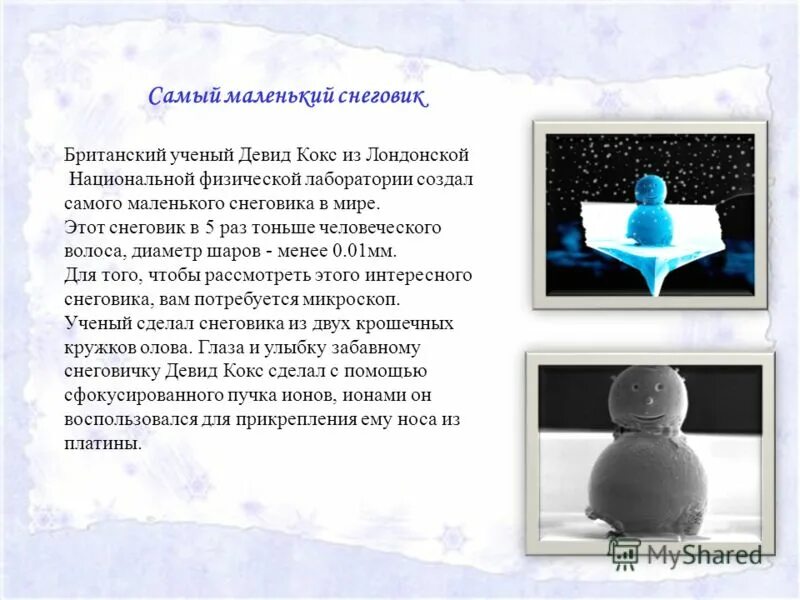 Самый маленький снеговик

Британский ученый Девид Кокс из Лондонской Национальной физической лаборатории создал самого маленького снеговика в мире.
Этот снеговик в 5 раз тоньше человеческого волоса, диаметр шаров - менее 0.01мм.
Для того, чтобы рассмотреть этого интересного снеговика, вам потребуется микроскоп.
Ученый сделал снеговика из двух крошечных кружков олова. Глаза и улыбку забавному снеговичку Девид Кокс сделал с помощью сфокусированного пучка ионов, ионами он воспользовался для прикрепления ему носа из платины.

MyShared